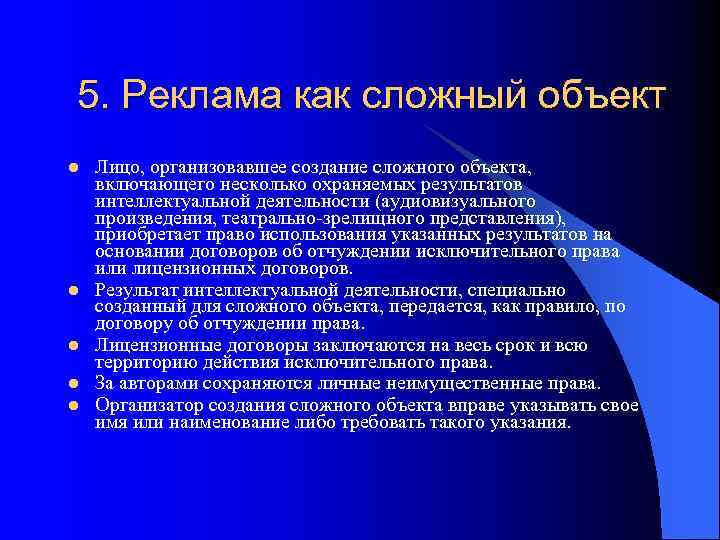 5. Реклама как сложный объект

- Лицо, организовавшее создание сложного объекта, включающего несколько охраняемых результатов интеллектуальной деятельности (аудиовизуального произведения, театрально-зрелищного представления), приобретает право использования указанных результатов на основании договоров об отчуждении исключительного права или лицензионных договоров.
- Результат интеллектуальной деятельности, специально созданный для сложного объекта, передается, как правило, по договору об отчуждении права.
- Лицензионные договоры заключаются на весь срок и всю территорию действия исключительного права.
- За авторами сохраняются личные неимущественные права.
- Организатор создания сложного объекта вправе указывать свое имя или наименование либо требовать такого указания.